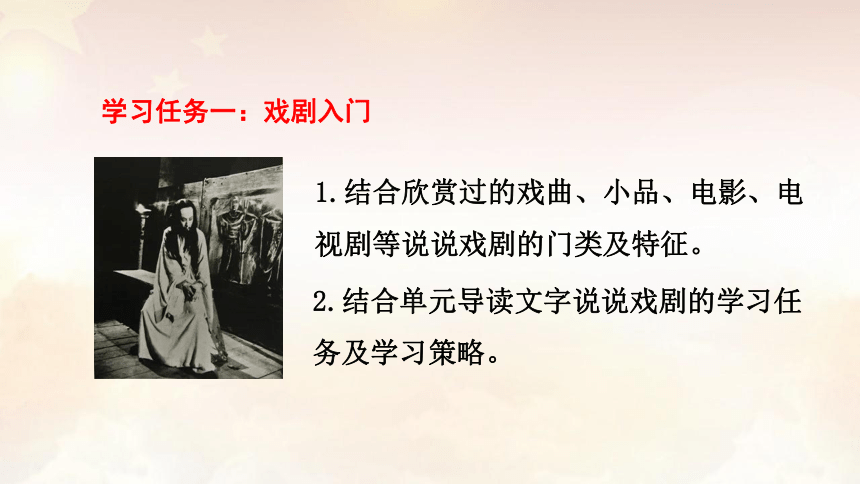 学习任务一：戏剧入门

1.结合欣赏过的戏曲、小品、电影、电视剧等说说戏剧的门类及特征。

2.结合单元导读文字说说戏剧的学习任务及学习策略。